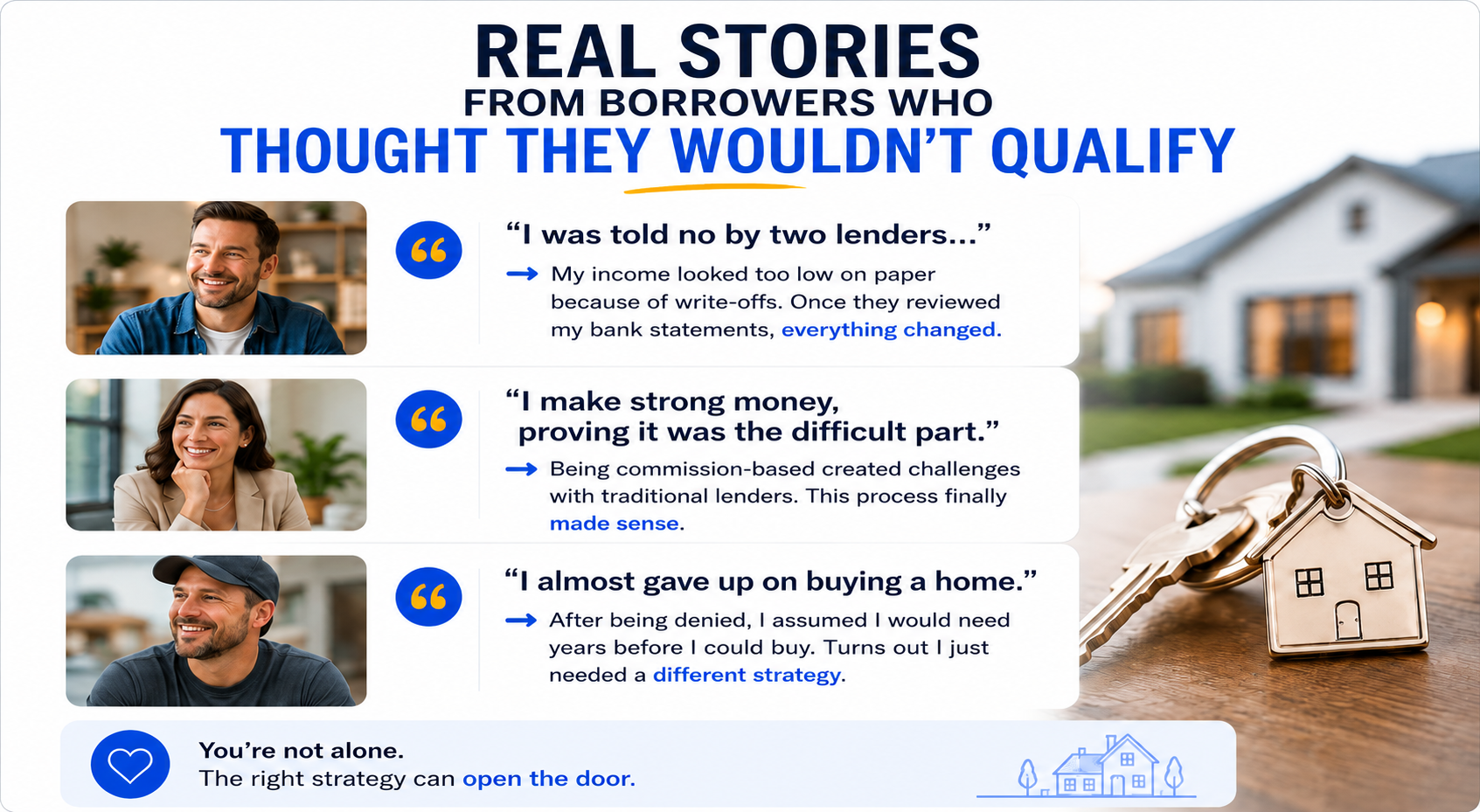 REAL STORIES
FROM BORROWERS WHO
THOUGHT THEY WOULDN'T QUALIFY

"I was told no by two lenders..."
→ My income looked too low on paper because of write-offs. Once they reviewed my bank statements, everything changed.

"I make strong money, proving it was the difficult part."
→ Being commission-based created challenges with traditional lenders. This process finally made sense.

"I almost gave up on buying a home."
→ After being denied, I assumed I would need years before I could buy. Turns out I just needed a different strategy.

You're not alone.
The right strategy can open the door.